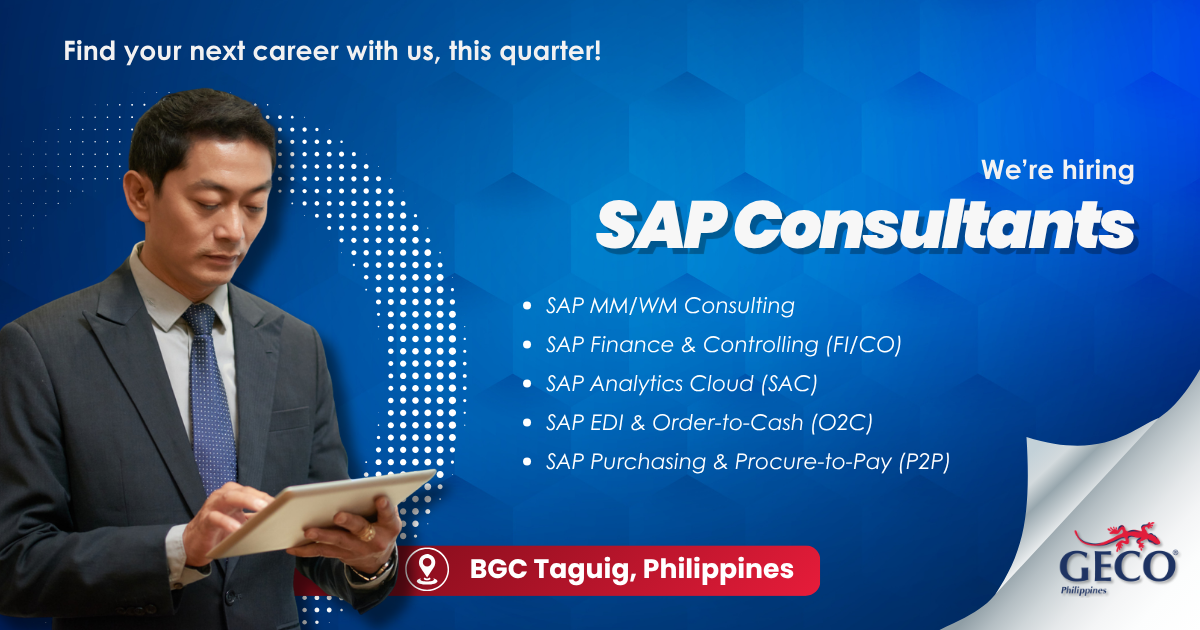 Find your next career with us, this quarter!

We're hiring

SAP Consultants

• SAP MM/WM Consulting
• SAP Finance & Controlling (FI/CO)
• SAP Analytics Cloud (SAC)
• SAP EDI & Order-to-Cash (O2C)
• SAP Purchasing & Procure-to-Pay (P2P)

BGC Taguig, Philippines

GECO®
Philippines